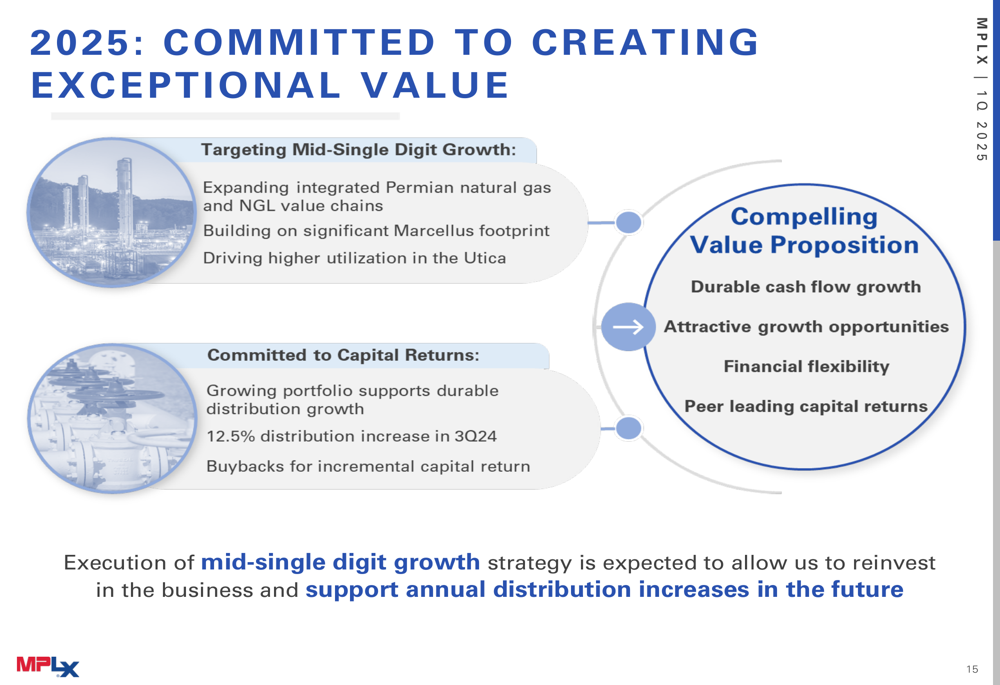 2025: COMMITTED TO CREATING EXCEPTIONAL VALUE

MPLX | 1Q 2025

Targeting Mid-Single Digit Growth:

Expanding integrated Permian natural gas and NGL value chains

Building on significant Marcellus footprint

Driving higher utilization in the Utica

Committed to Capital Returns:

Growing portfolio supports durable distribution growth

12.5% distribution increase in 3Q24

Buybacks for incremental capital return

Compelling Value Proposition

Durable cash flow growth

Attractive growth opportunities

Financial flexibility

Peer leading capital returns

Execution of mid-single digit growth strategy is expected to allow us to reinvest in the business and support annual distribution increases in the future

MPLX

15